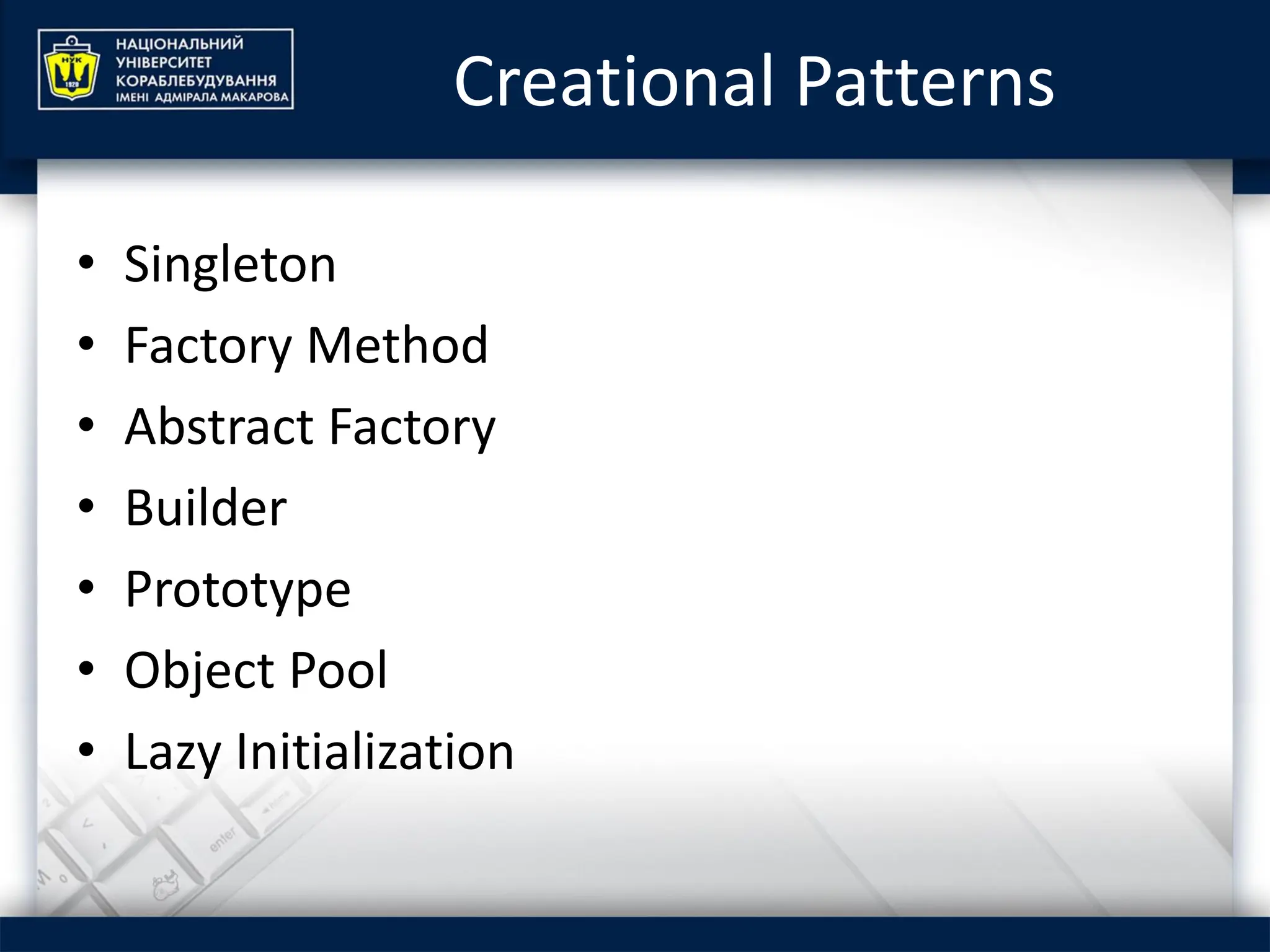 НУК
1920
НАЦІОНАЛЬНИЙ УНІВЕРСИТЕТ КОРАБЛЕБУДУВАННЯ ІМЕНІ АДМІРАЛА МАКАРОВА

Creational Patterns

• Singleton
• Factory Method
• Abstract Factory
• Builder
• Prototype
• Object Pool
• Lazy Initialization

enter